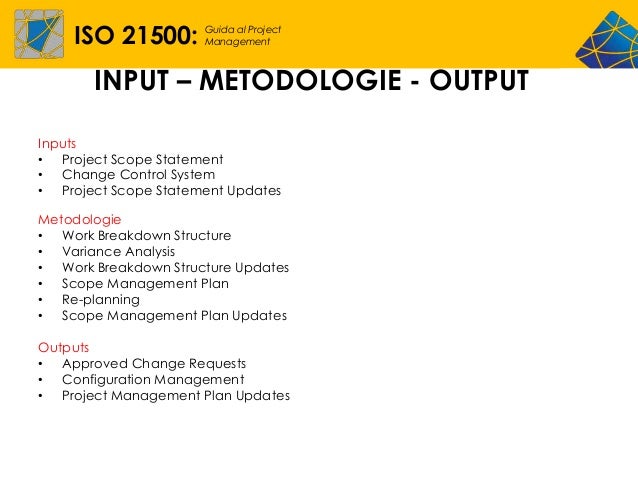 ISO 21500: Guida al Project Management

INPUT – METODOLOGIE - OUTPUT

Inputs
• Project Scope Statement
• Change Control System
• Project Scope Statement Updates

Metodologie
• Work Breakdown Structure
• Variance Analysis
• Work Breakdown Structure Updates
• Scope Management Plan
• Re-planning
• Scope Management Plan Updates

Outputs
• Approved Change Requests
• Configuration Management
• Project Management Plan Updates